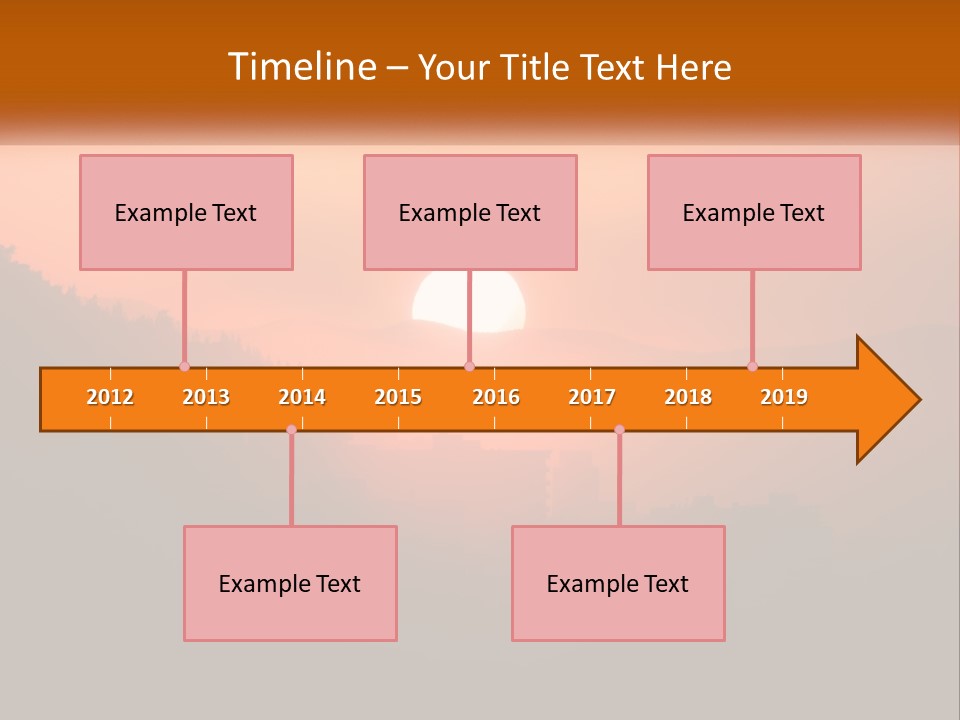 Timeline – Your Title Text Here

Example Text

Example Text

Example Text

2012 2013 2014 2015 2016 2017 2018 2019

Example Text

Example Text